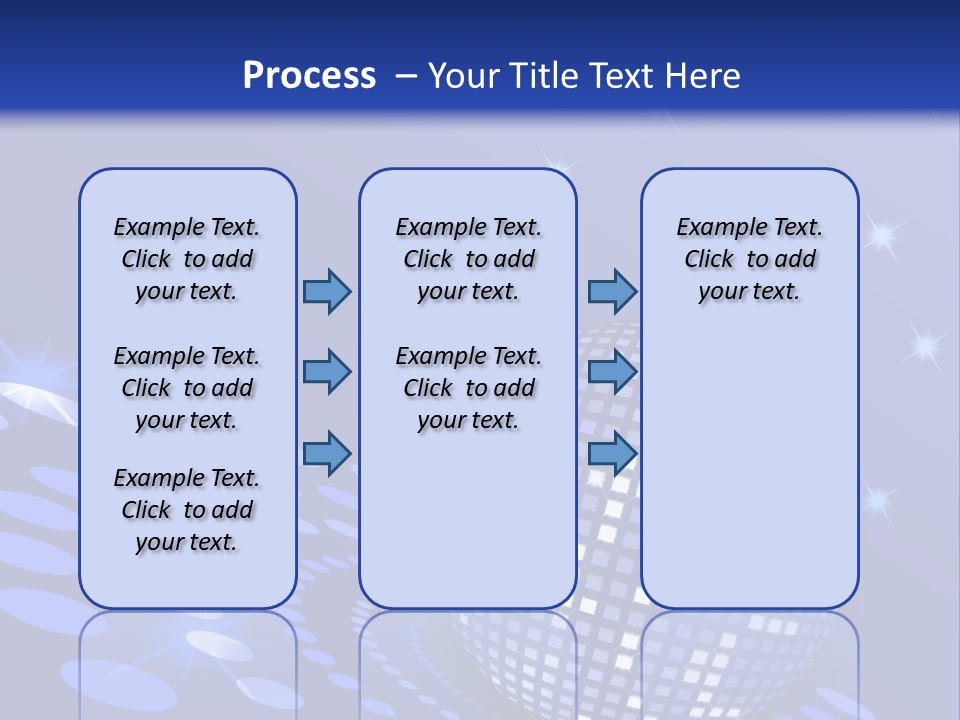 Process – Your Title Text Here

Example Text. Click to add your text.

Example Text. Click to add your text.

Example Text. Click to add your text.

Example Text. Click to add your text.

Example Text. Click to add your text.

Example Text. Click to add your text.